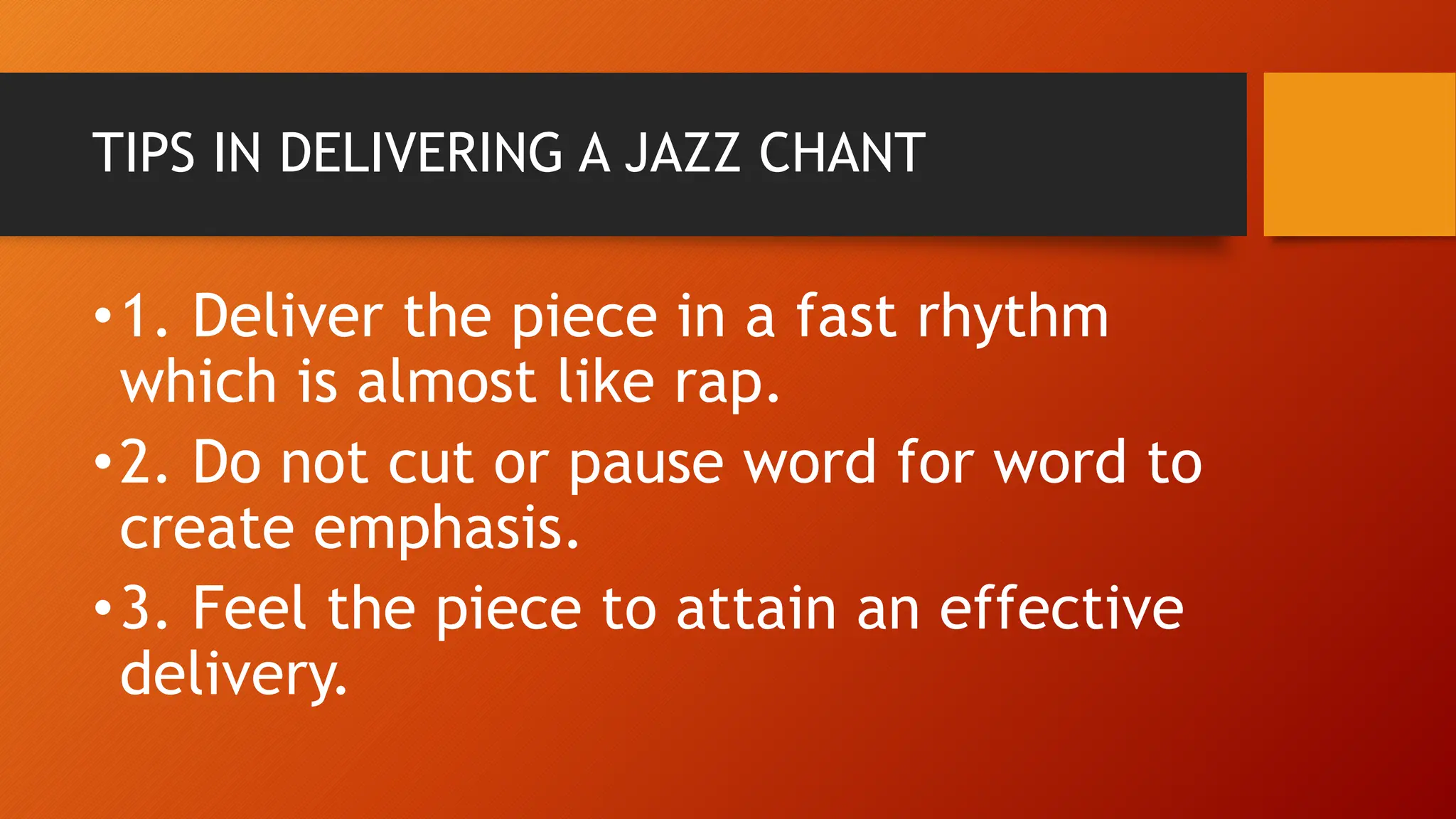 TIPS IN DELIVERING A JAZZ CHANT

• 1. Deliver the piece in a fast rhythm which is almost like rap.
• 2. Do not cut or pause word for word to create emphasis.
• 3. Feel the piece to attain an effective delivery.